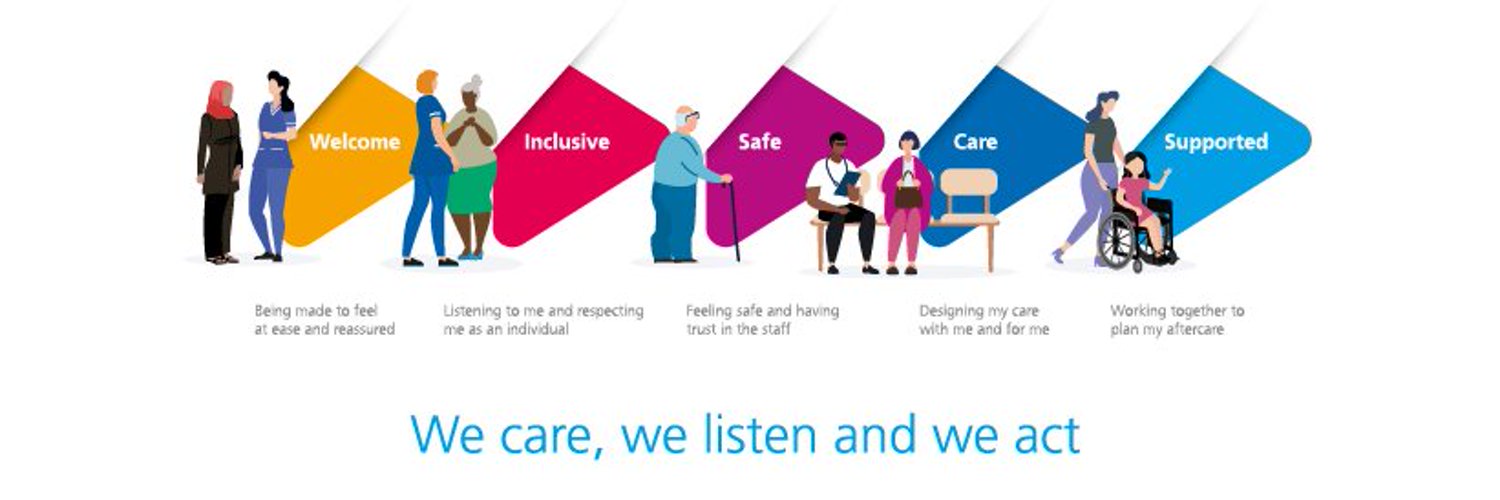 Welcome

Inclusive

Safe

Care

Supported

Being made to feel at ease and reassured

Listening to me and respecting me as an individual

Feeling safe and having trust in the staff

Designing my care with me and for me

Working together to plan my aftercare

We care, we listen and we act